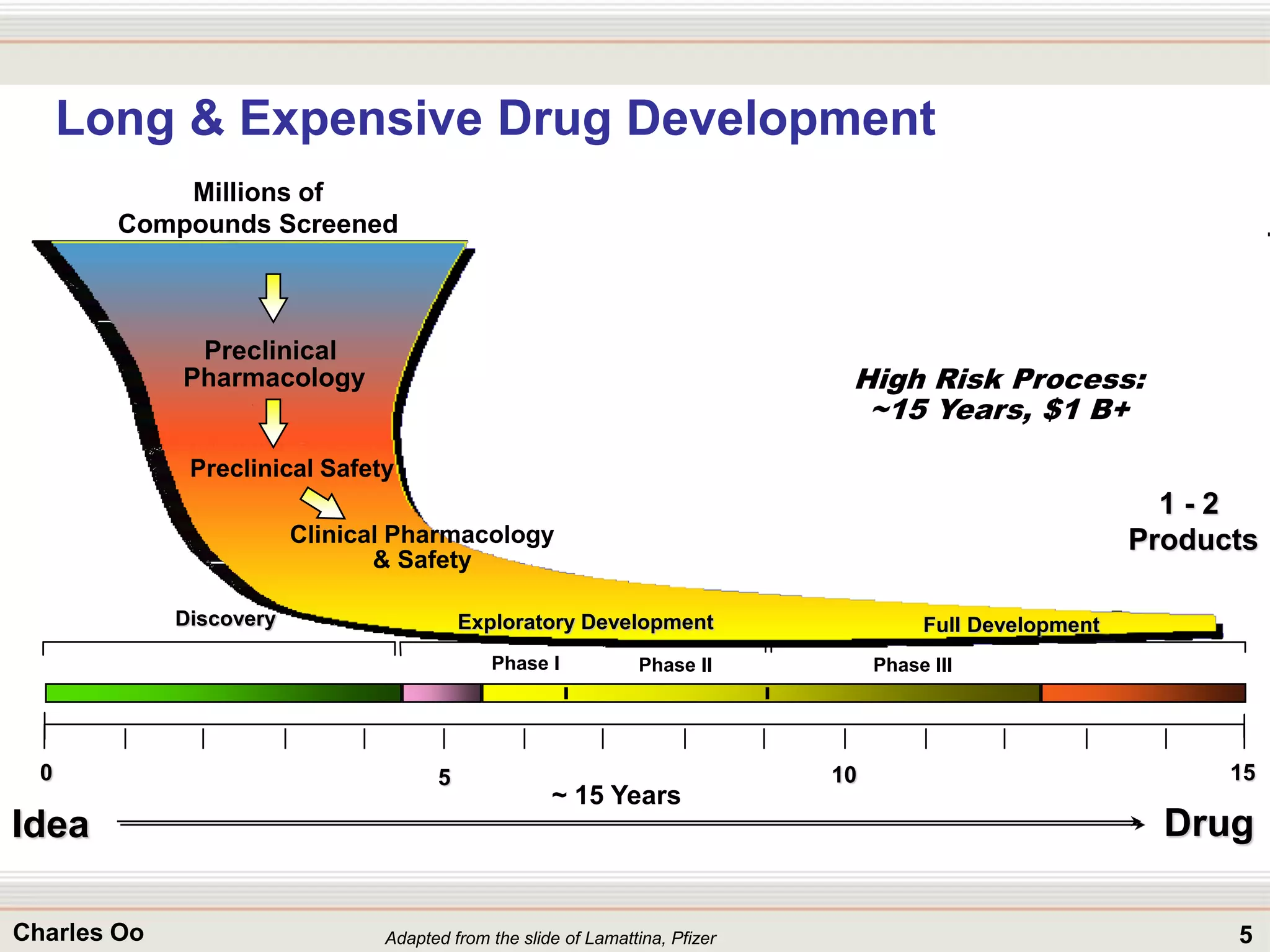 Long & Expensive Drug Development

Millions of Compounds Screened

Preclinical Pharmacology

Preclinical Safety

Clinical Pharmacology & Safety

High Risk Process: ~15 Years, $1 B+

1 - 2 Products

Discovery

Exploratory Development

Full Development

Phase I

Phase II

Phase III

0

5

10

15

~ 15 Years

Idea

Drug

Charles Oo

Adapted from the slide of Lamattina, Pfizer

5